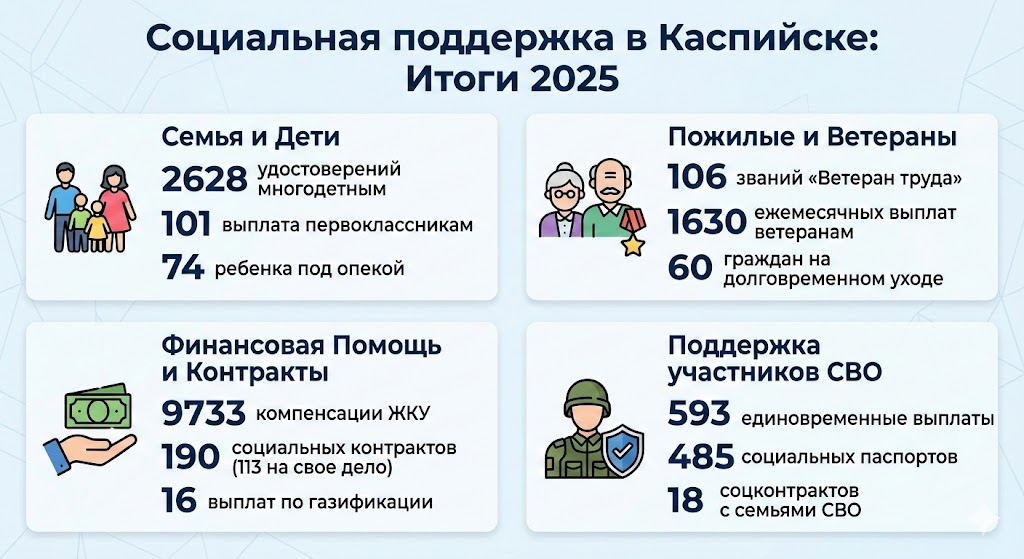 Социальная поддержка в Каспийске: Итоги 2025

Семья и Дети
2628 удостоверений многодетным
101 выплата первоклассникам
74 ребенка под опекой

Пожилые и Ветераны
106 званий «Ветеран труда»
1630 ежемесячных выплат ветеранам
60 граждан на долговременном уходе

Финансовая Помощь и Контракты
9733 компенсации ЖКУ
190 социальных контрактов (113 на свое дело)
16 выплат по газификации

Поддержка участников СВО
593 единовременные выплаты
485 социальных паспортов
18 соцконтрактов с семьями СВО